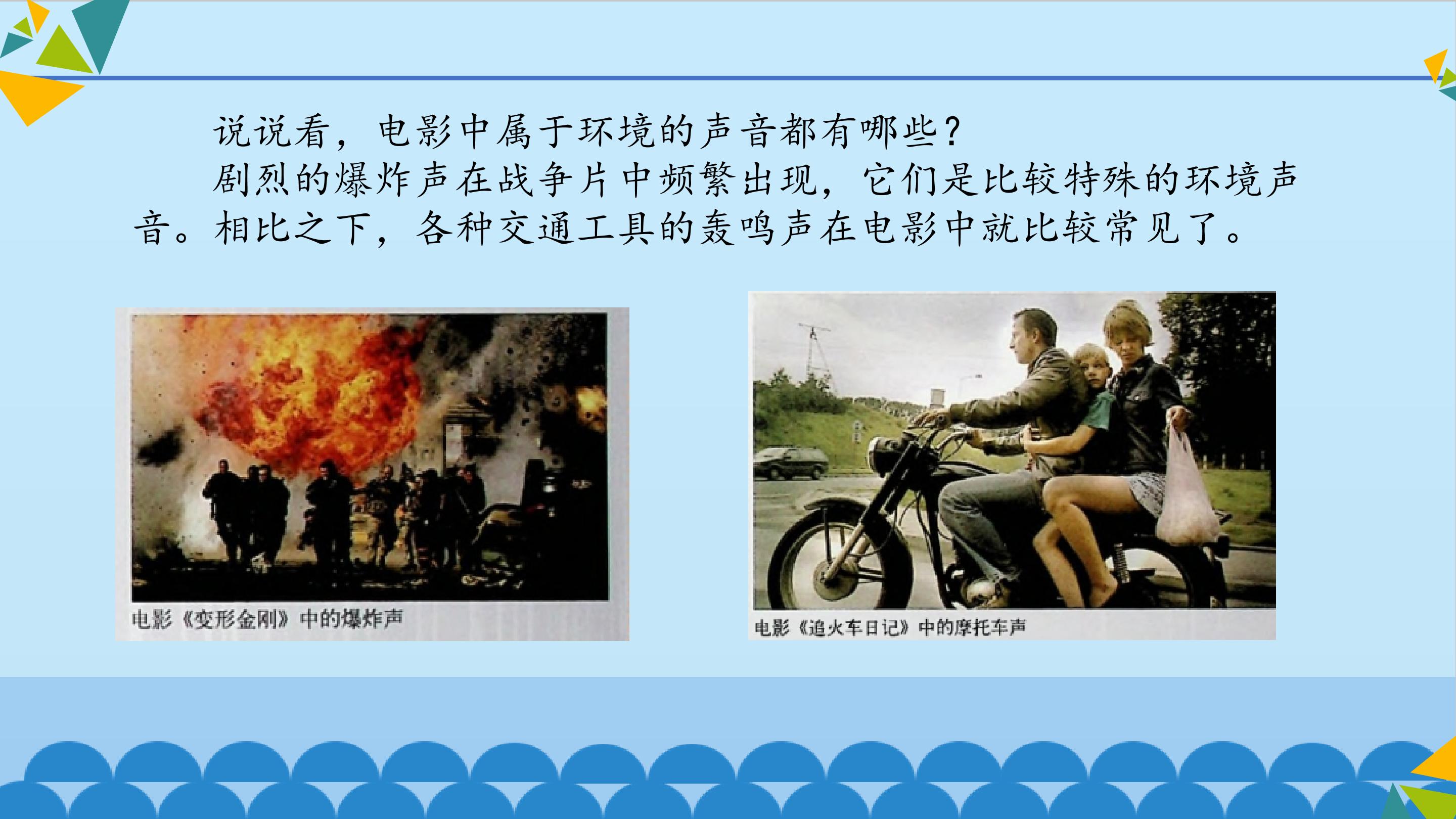 说说看，电影中属于环境的声音都有哪些？

剧烈的爆炸声在战争片中频繁出现，它们是比较特殊的环境声音。相比之下，各种交通工具的轰鸣声在电影中就比较常见了。

电影《变形金刚》中的爆炸声

电影《追火车日记》中的摩托车声